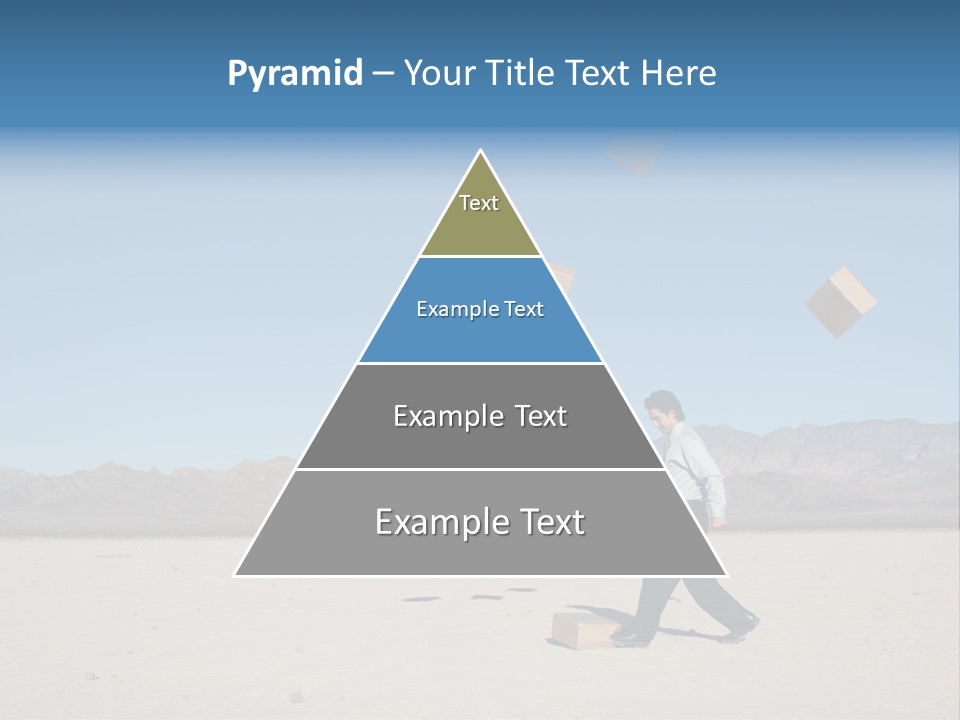 Pyramid – Your Title Text Here

Text

Example Text

Example Text

Example Text